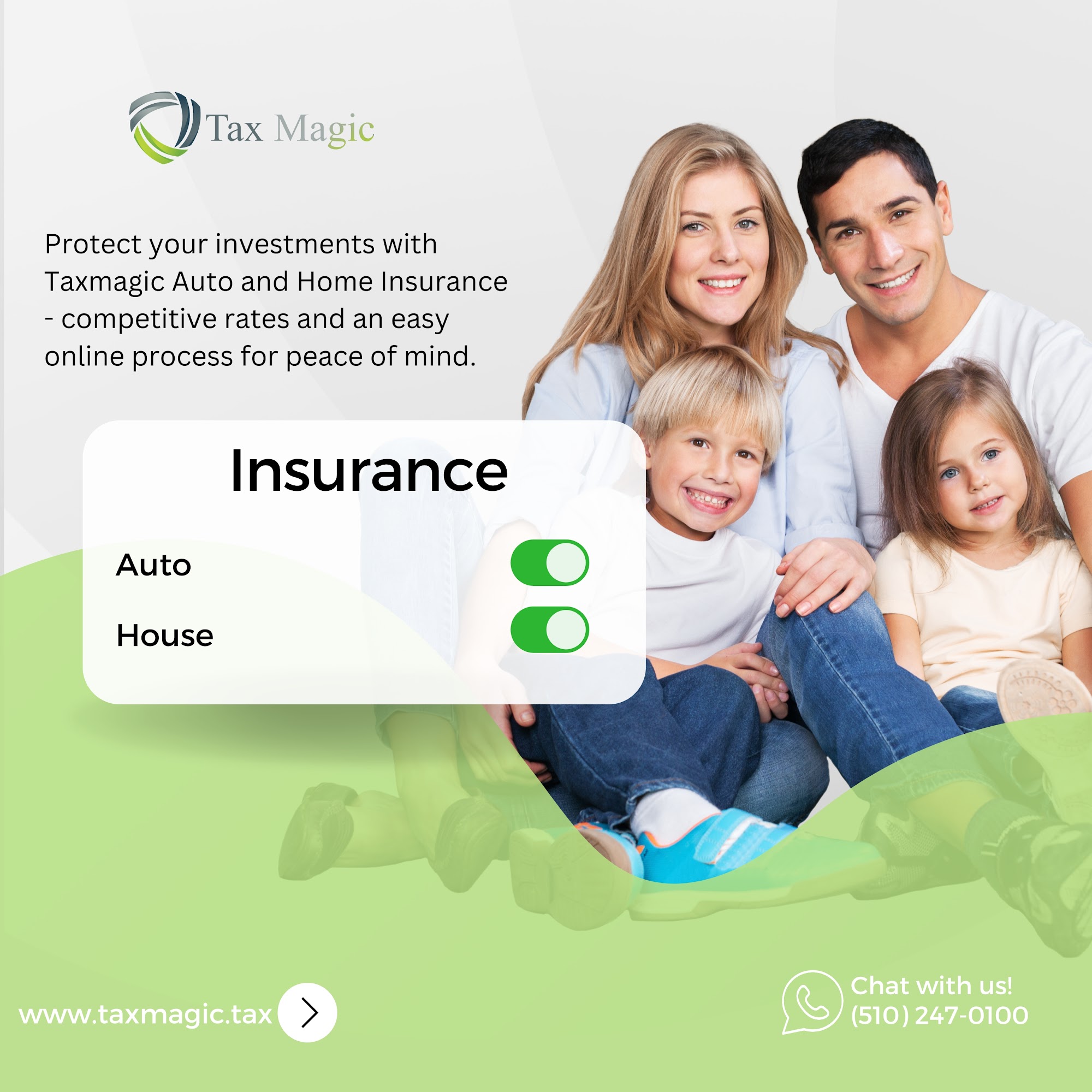 Tax Magic

Protect your investments with Taxmagic Auto and Home Insurance - competitive rates and an easy online process for peace of mind.

Insurance

Auto

House

www.taxmagic.tax

Chat with us!
(510) 247-0100